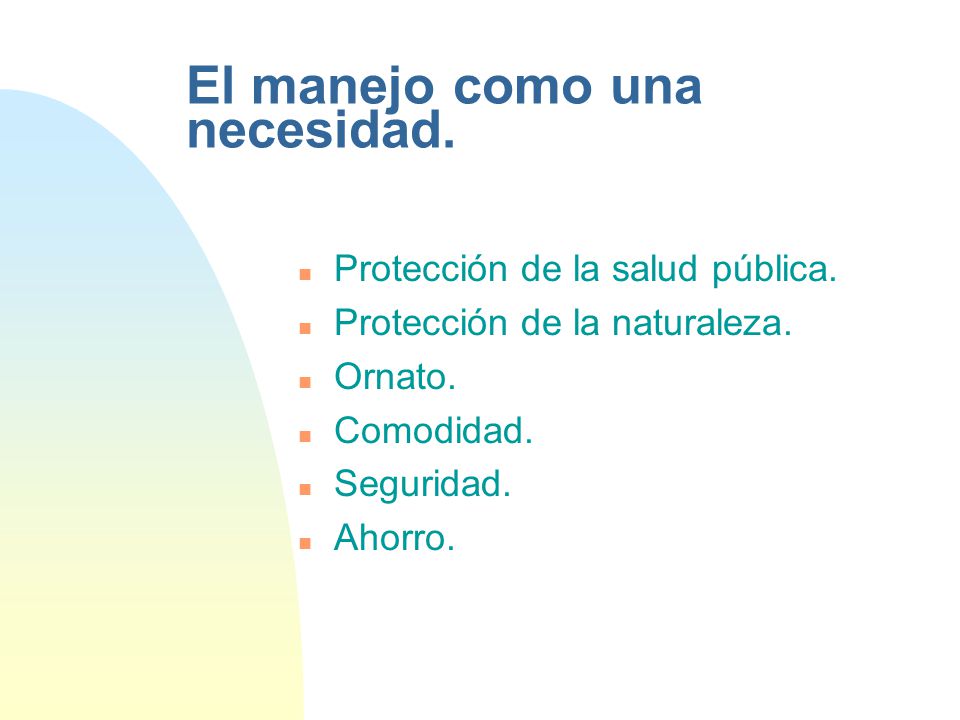 El manejo como una necesidad.

- Protección de la salud pública.
- Protección de la naturaleza.
- Ornato.
- Comodidad.
- Seguridad.
- Ahorro.